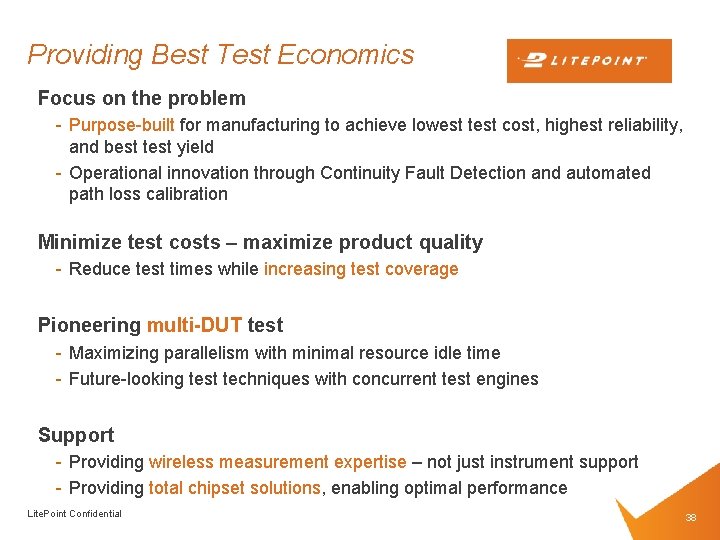 Providing Best Test Economics

LITEPOINT

Focus on the problem
- Purpose-built for manufacturing to achieve lowest test cost, highest reliability, and best test yield
- Operational innovation through Continuity Fault Detection and automated path loss calibration

Minimize test costs – maximize product quality
- Reduce test times while increasing test coverage

Pioneering multi-DUT test
- Maximizing parallelism with minimal resource idle time
- Future-looking test techniques with concurrent test engines

Support
- Providing wireless measurement expertise – not just instrument support
- Providing total chipset solutions, enabling optimal performance

LitePoint Confidential

38